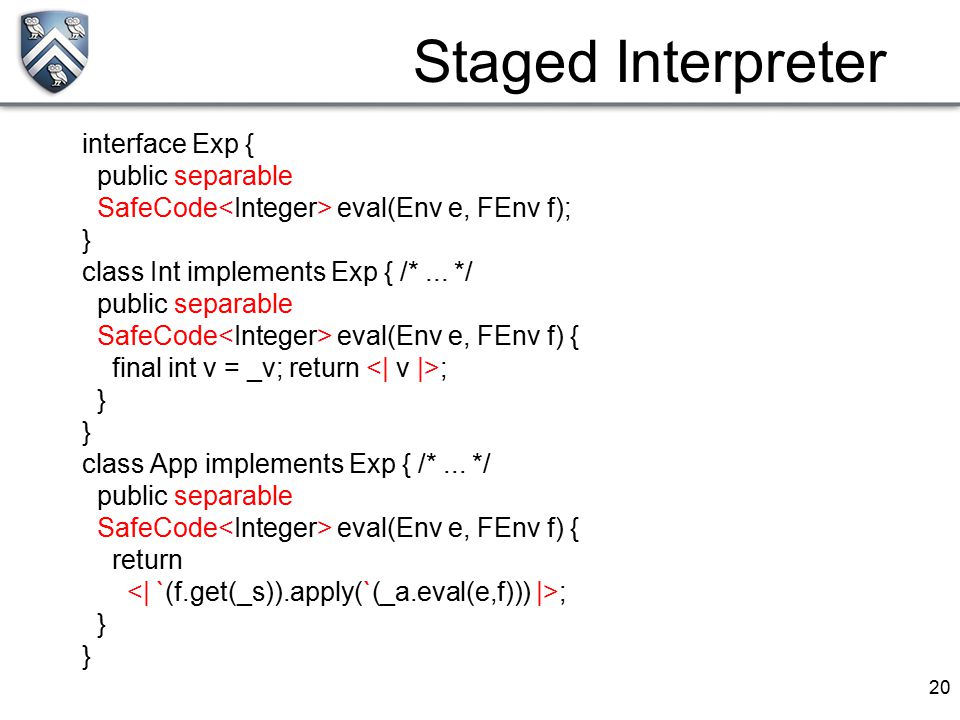 Staged Interpreter

interface Exp {
  public separable
  SafeCode<Integer> eval(Env e, FEnv f);
}
class Int implements Exp { /* ... */
  public separable
  SafeCode<Integer> eval(Env e, FEnv f) {
    final int v = _v; return <| v |>;
  }
}
class App implements Exp { /* ... */
  public separable
  SafeCode<Integer> eval(Env e, FEnv f) {
    return
      <| `(f.get(_s)).apply(`(_a.eval(e,f))) |>;
  }
}

20